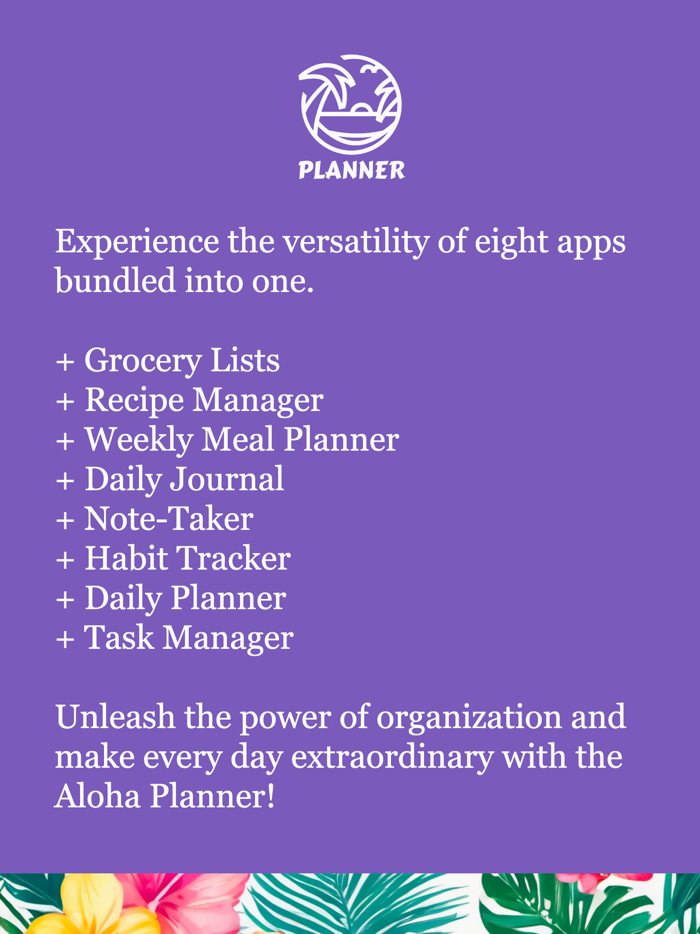 PLANNER

Experience the versatility of eight apps bundled into one.

+ Grocery Lists
+ Recipe Manager
+ Weekly Meal Planner
+ Daily Journal
+ Note-Taker
+ Habit Tracker
+ Daily Planner
+ Task Manager

Unleash the power of organization and make every day extraordinary with the Aloha Planner!